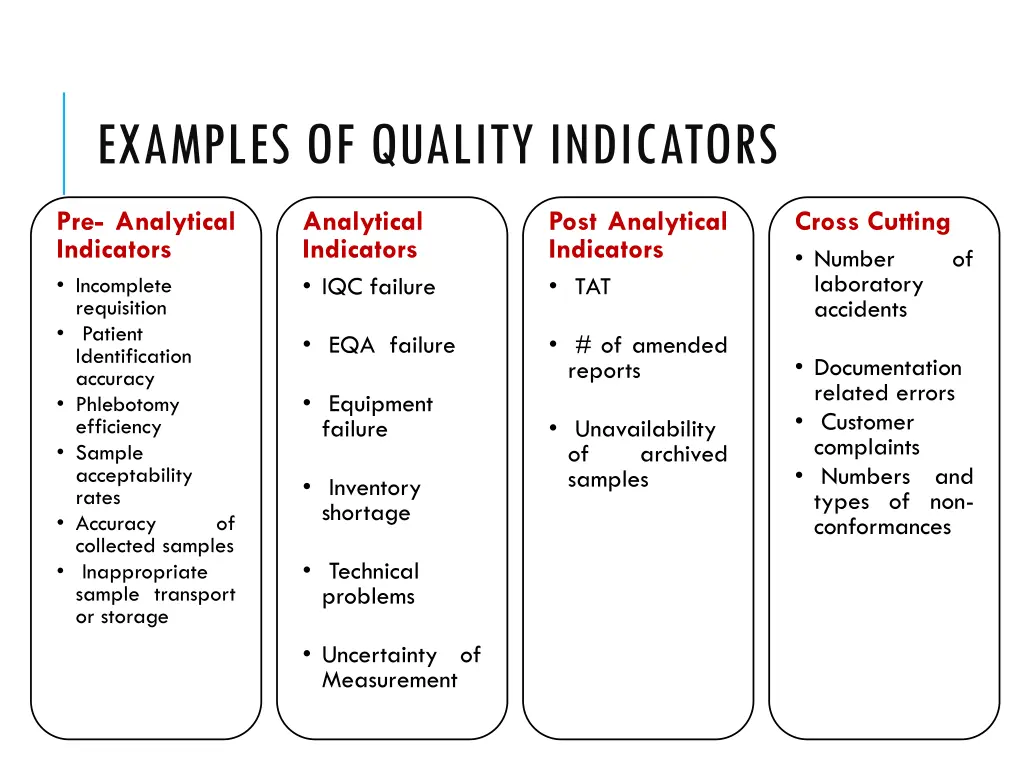 EXAMPLES OF QUALITY INDICATORS

Pre- Analytical Indicators
• Incomplete requisition
• Patient Identification accuracy
• Phlebotomy efficiency
• Sample acceptability rates
• Accuracy of collected samples
• Inappropriate sample transport or storage

Analytical Indicators
• IQC failure
• EQA failure
• Equipment failure
• Inventory shortage
• Technical problems
• Uncertainty of Measurement

Post Analytical Indicators
• TAT
• # of amended reports
• Unavailability of archived samples

Cross Cutting
• Number of laboratory accidents
• Documentation related errors
• Customer complaints
• Numbers and types of non-conformances